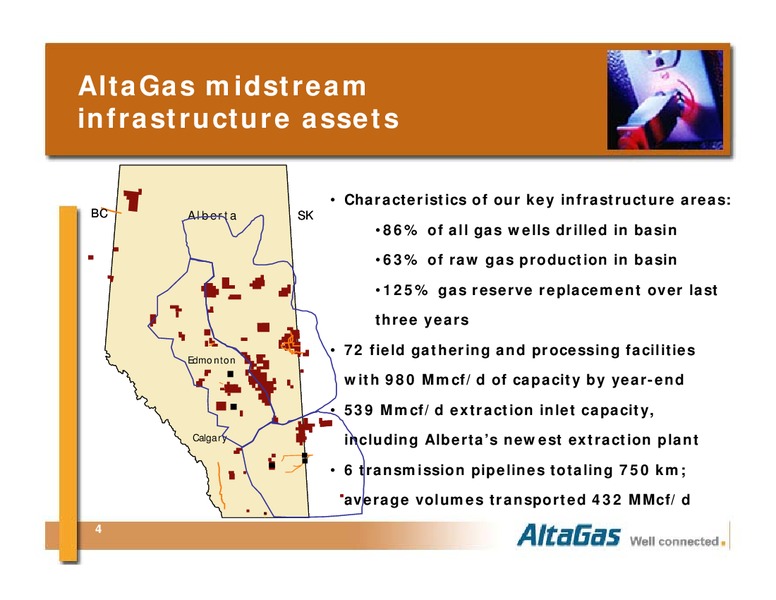 AltaGas midstream infrastructure assets

BC
Alberta
SK
Edmonton
Calgary

• Characteristics of our key infrastructure areas:

•86% of all gas wells drilled in basin

•63% of raw gas production in basin

•125% gas reserve replacement over last three years

• 72 field gathering and processing facilities with 980 Mmcf/d of capacity by year-end

• 539 Mmcf/d extraction inlet capacity, including Alberta's newest extraction plant

• 6 transmission pipelines totaling 750 km; average volumes transported 432 MMcf/d

4

AltaGas Well connected.